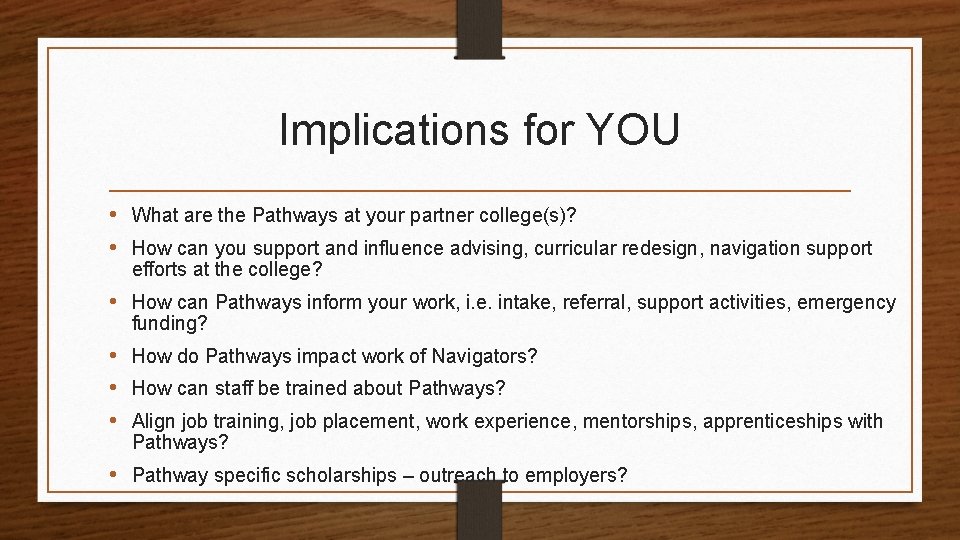 Implications for YOU

• What are the Pathways at your partner college(s)?
• How can you support and influence advising, curricular redesign, navigation support efforts at the college?
• How can Pathways inform your work, i.e. intake, referral, support activities, emergency funding?
• How do Pathways impact work of Navigators?
• How can staff be trained about Pathways?
• Align job training, job placement, work experience, mentorships, apprenticeships with Pathways?
• Pathway specific scholarships – outreach to employers?